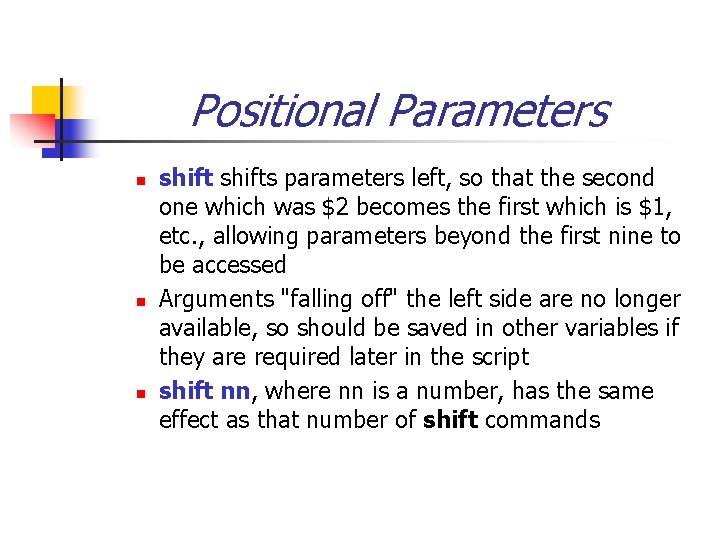 Positional Parameters

- shift shifts parameters left, so that the second one which was \$2 becomes the first which is \$1, etc., allowing parameters beyond the first nine to be accessed
- Arguments "falling off" the left side are no longer available, so should be saved in other variables if they are required later in the script
- shift nn, where nn is a number, has the same effect as that number of shift commands